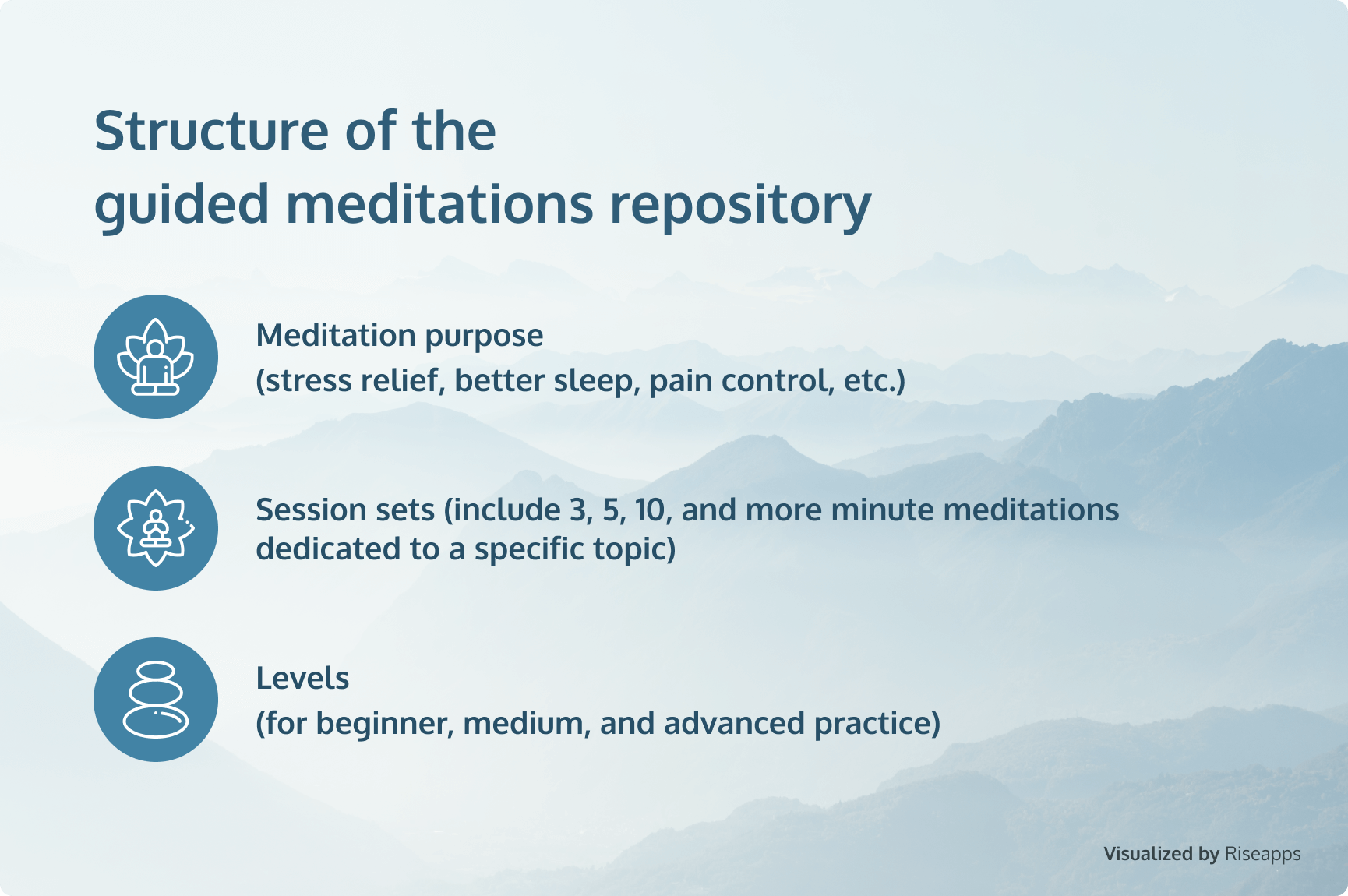 Structure of the guided meditations repository

Meditation purpose
(stress relief, better sleep, pain control, etc.)

Session sets (include 3, 5, 10, and more minute meditations dedicated to a specific topic)

Levels
(for beginner, medium, and advanced practice)

Visualized by Riseapps